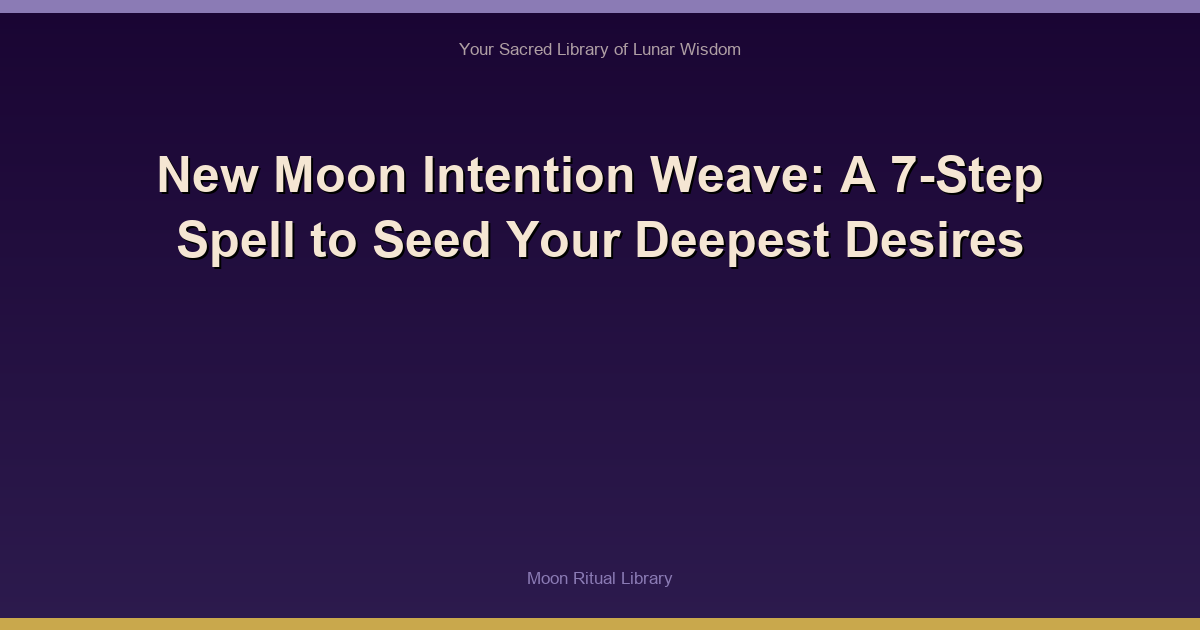 Your Sacred Library of Lunar Wisdom

New Moon Intention Weave: A 7-Step Spell to Seed Your Deepest Desires

Moon Ritual Library